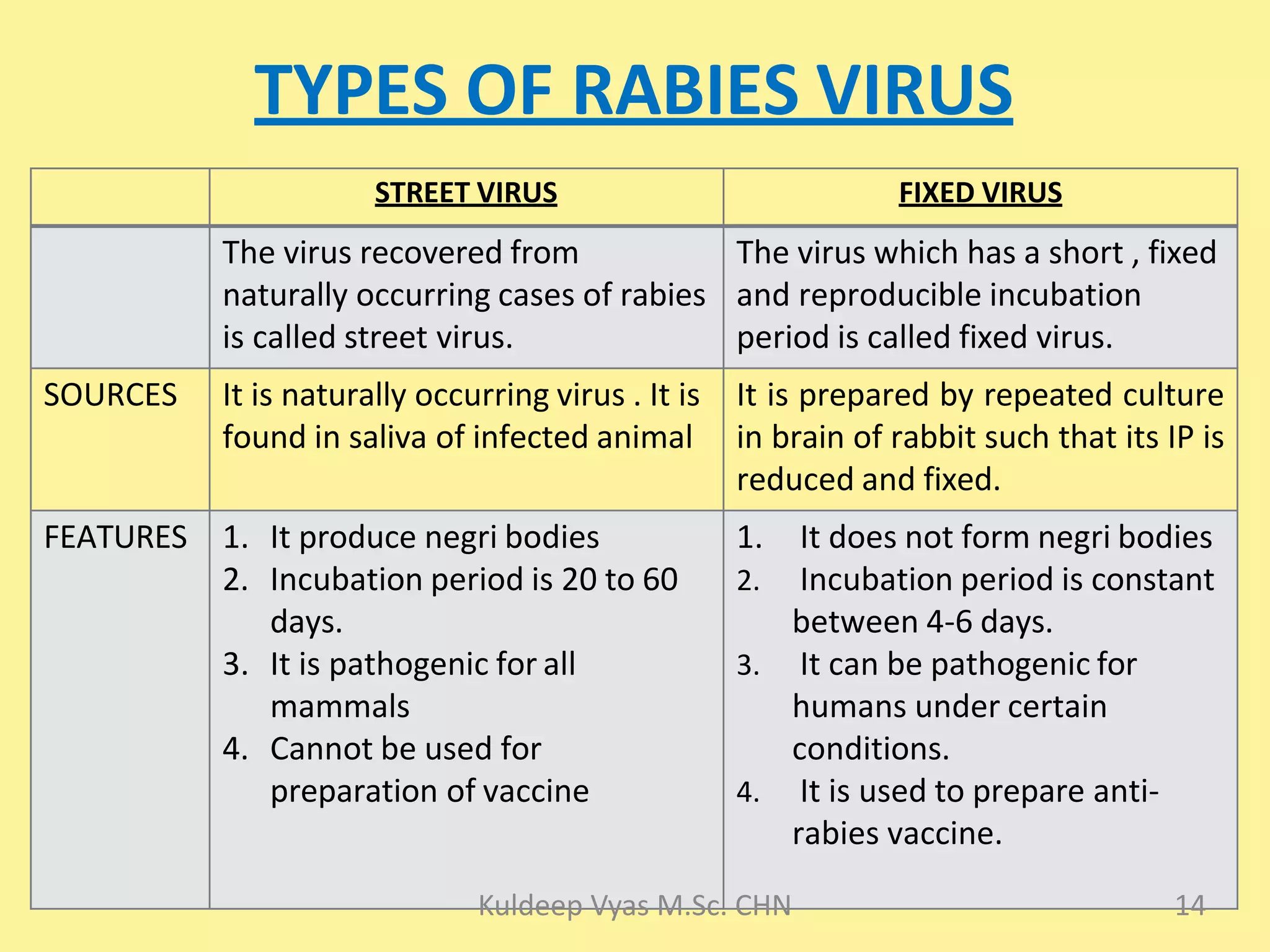 TYPES OF RABIES VIRUS

| | STREET VIRUS | FIXED VIRUS |
|---|---|---|
| | The virus recovered from naturally occurring cases of rabies is called street virus. | The virus which has a short , fixed and reproducible incubation period is called fixed virus. |
| SOURCES | It is naturally occurring virus . It is found in saliva of infected animal | It is prepared by repeated culture in brain of rabbit such that its IP is reduced and fixed. |
| FEATURES | 1. It produce negri bodies 2. Incubation period is 20 to 60 days. 3. It is pathogenic for all mammals 4. Cannot be used for preparation of vaccine | 1. It does not form negri bodies 2. Incubation period is constant between 4-6 days. 3. It can be pathogenic for humans under certain conditions. 4. It is used to prepare anti-rabies vaccine. |

Kuldeep Vyas M.Sc. CHN 14